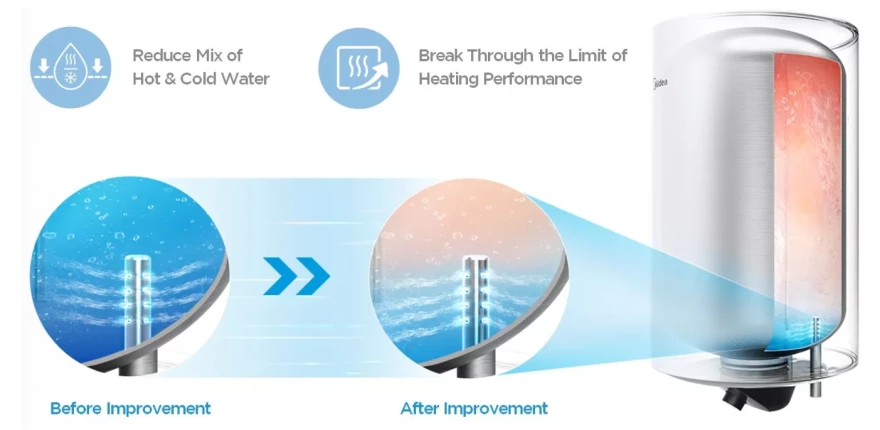 Reduce Mix of Hot & Cold Water

Break Through the Limit of Heating Performance

Midea

Before Improvement

After Improvement